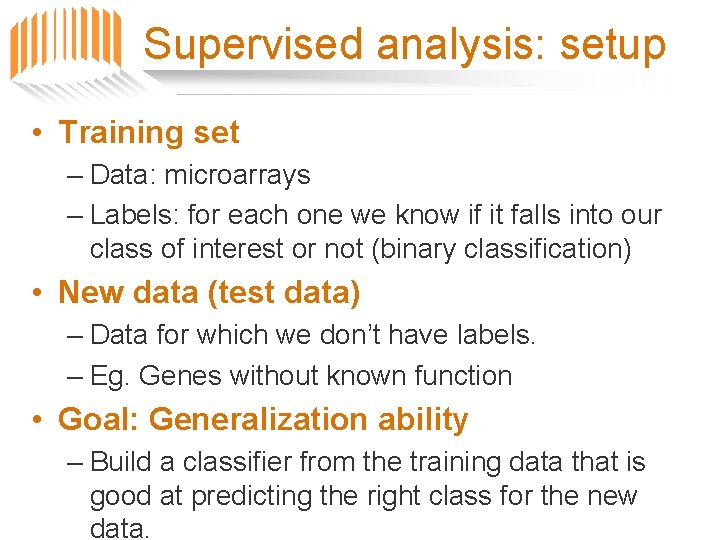 Supervised analysis: setup

• Training set
– Data: microarrays
– Labels: for each one we know if it falls into our class of interest or not (binary classification)

• New data (test data)
– Data for which we don't have labels.
– Eg. Genes without known function

• Goal: Generalization ability
– Build a classifier from the training data that is good at predicting the right class for the new data.